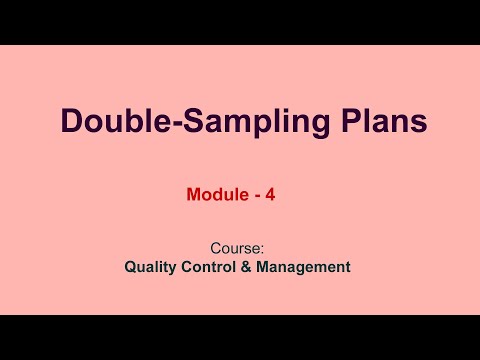 Double-Sampling Plans

Module - 4

Course:
Quality Control & Management